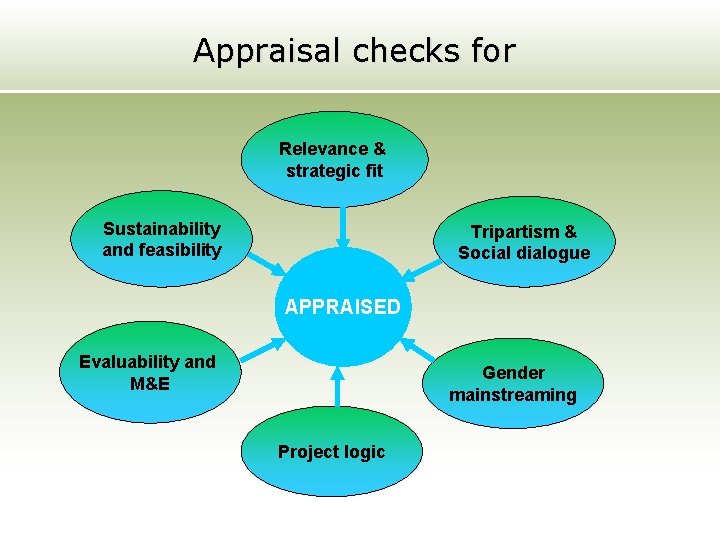 Appraisal checks for

Relevance & strategic fit

Sustainability and feasibility

Tripartism & Social dialogue

APPRAISED

Evaluability and M&E

Gender mainstreaming

Project logic